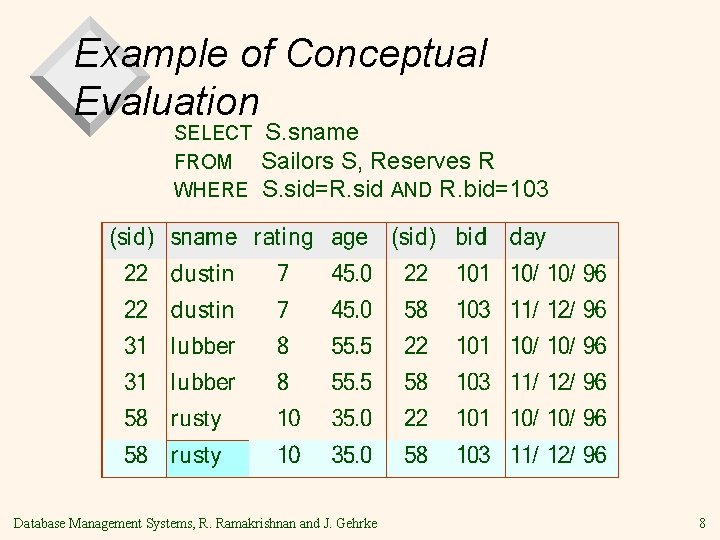 Example of Conceptual Evaluation

SELECT S.sname
FROM Sailors S, Reserves R
WHERE S.sid=R.sid AND R.bid=103

| (sid) | sname | rating | age | (sid) | bid | day |
|---|---|---|---|---|---|---|
| 22 | dustin | 7 | 45.0 | 22 | 101 | 10/ 10/ 96 |
| 22 | dustin | 7 | 45.0 | 58 | 103 | 11/ 12/ 96 |
| 31 | lubber | 8 | 55.5 | 22 | 101 | 10/ 10/ 96 |
| 31 | lubber | 8 | 55.5 | 58 | 103 | 11/ 12/ 96 |
| 58 | rusty | 10 | 35.0 | 22 | 101 | 10/ 10/ 96 |
| 58 | rusty | 10 | 35.0 | 58 | 103 | 11/ 12/ 96 |

Database Management Systems, R. Ramakrishnan and J. Gehrke

8